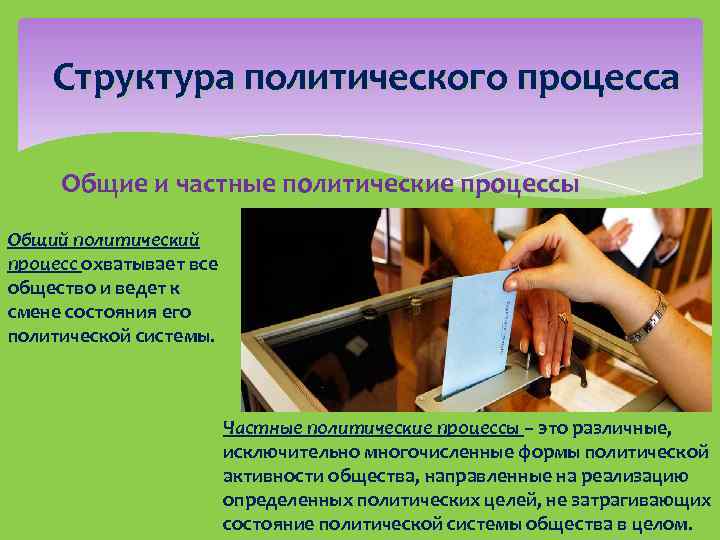 Структура политического процесса

Общие и частные политические процессы

Общий политический процесс охватывает все общество и ведет к смене состояния его политической системы.

Частные политические процессы – это различные, исключительно многочисленные формы политической активности общества, направленные на реализацию определенных политических целей, не затрагивающих состояние политической системы общества в целом.